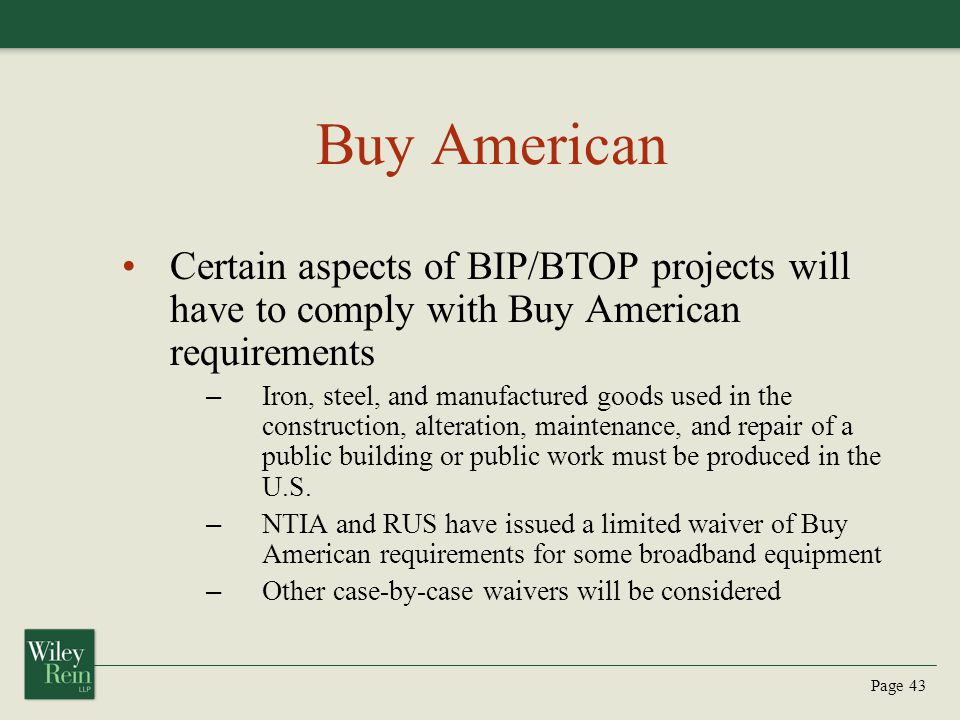 Buy American

• Certain aspects of BIP/BTOP projects will have to comply with Buy American requirements

– Iron, steel, and manufactured goods used in the construction, alteration, maintenance, and repair of a public building or public work must be produced in the U.S.

– NTIA and RUS have issued a limited waiver of Buy American requirements for some broadband equipment

– Other case-by-case waivers will be considered

Wiley Rein LLP

Page 43